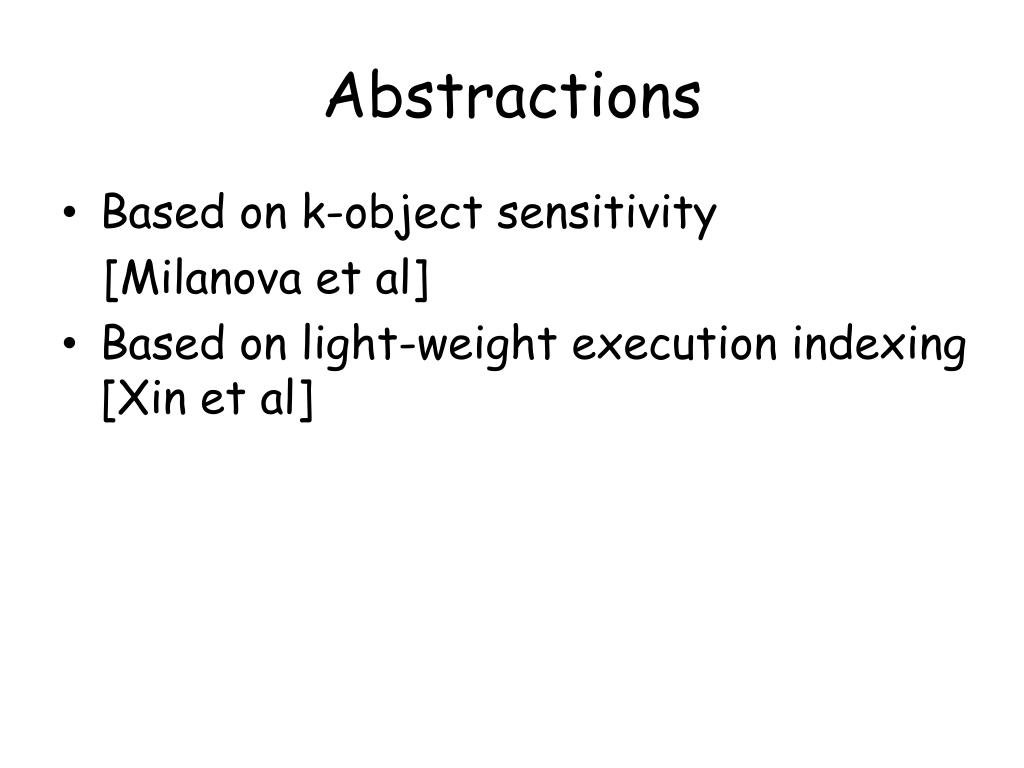 Abstractions

• Based on k-object sensitivity [Milanova et al]
• Based on light-weight execution indexing [Xin et al]